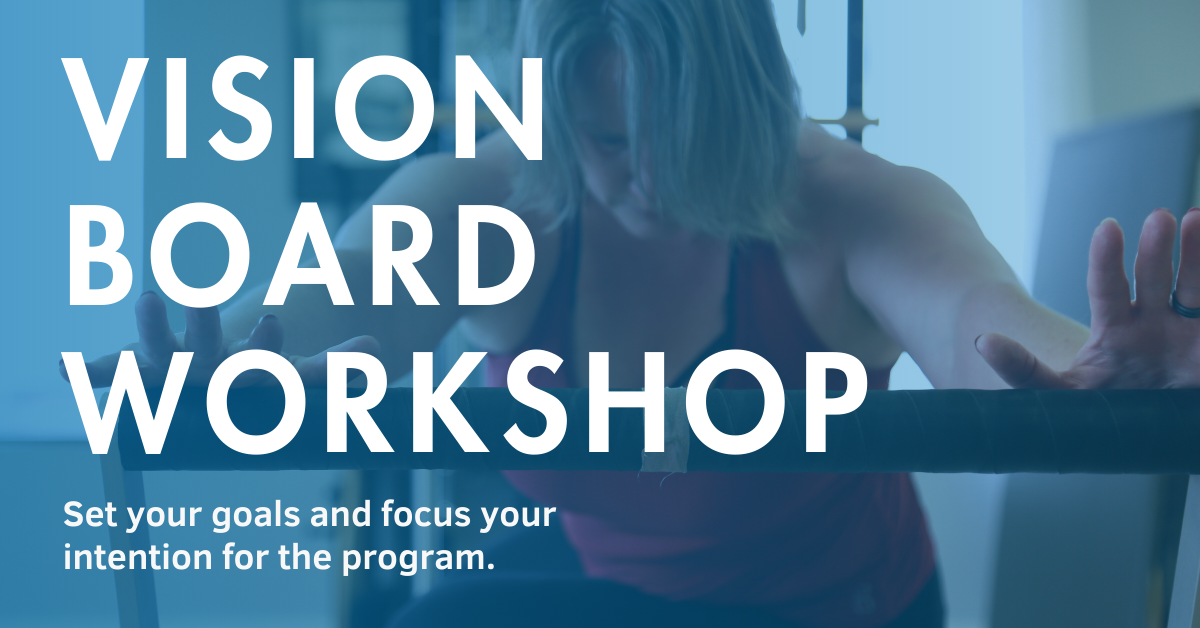 VISION
BOARD
WORKSHOP

Set your goals and focus your intention for the program.